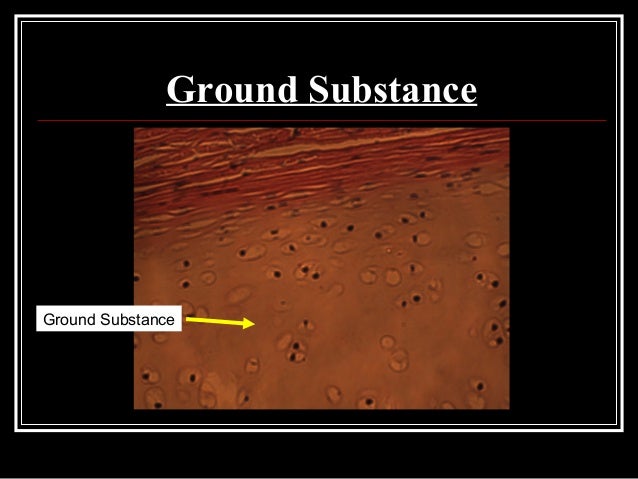 Ground Substance

Ground Substance